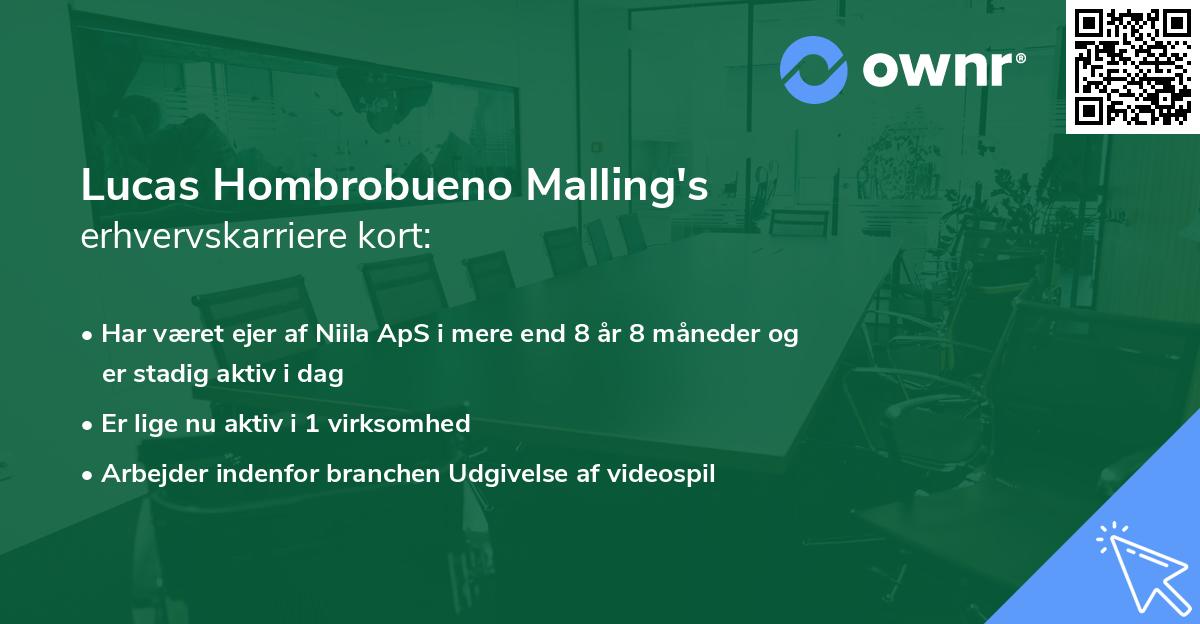 ownr®

Lucas Hombrobueno Malling's
erhvervskarriere kort:

• Har været ejer af Niila ApS i mere end 8 år 8 måneder og er stadig aktiv i dag
• Er lige nu aktiv i 1 virksomhed
• Arbejder indenfor branchen Udgivelse af videospil